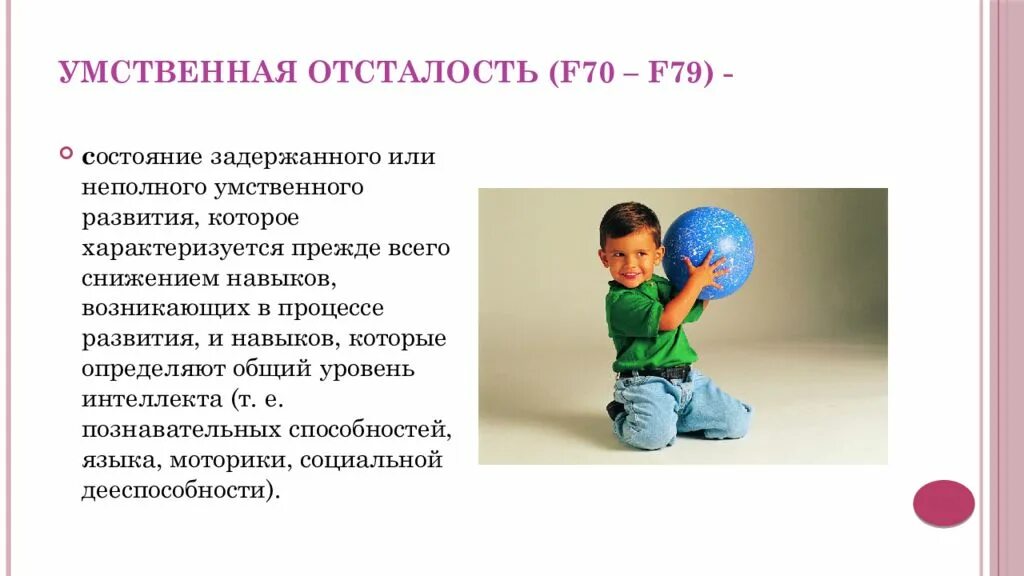 УМСТВЕННАЯ ОТСТАЛОСТЬ (F70 – F79) -

состояние задержанного или неполного умственного развития, которое характеризуется прежде всего снижением навыков, возникающих в процессе развития, и навыков, которые определяют общий уровень интеллекта (т. е. познавательных способностей, языка, моторики, социальной дееспособности).